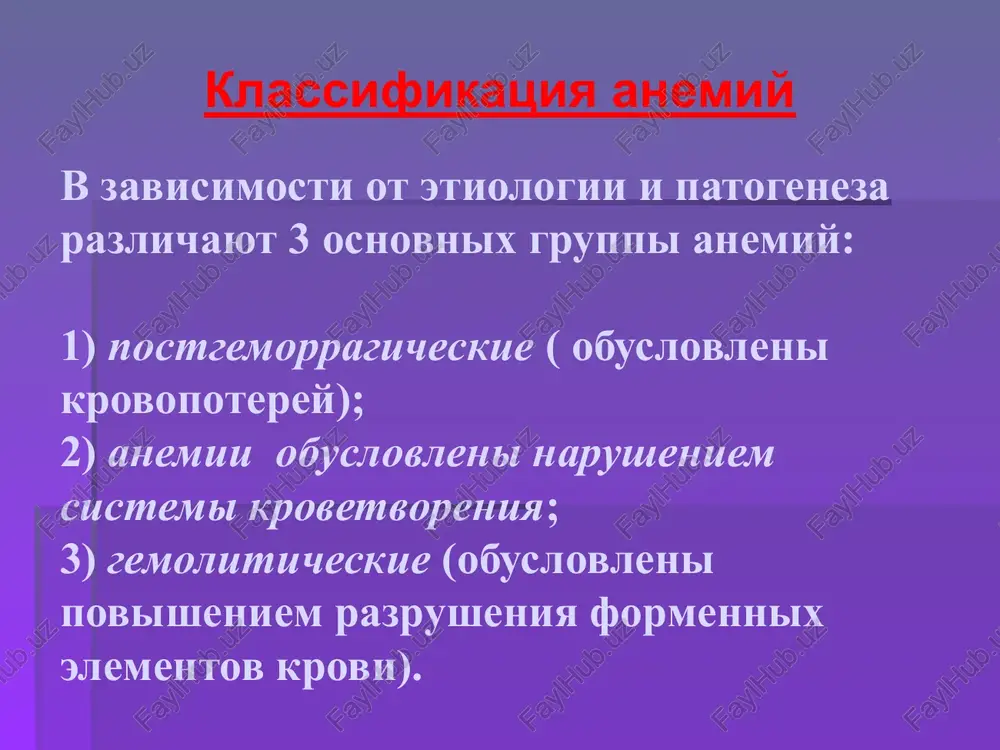 Классификация анемий

В зависимости от этиологии и патогенеза различают 3 основных группы анемий:

1) постгеморрагические ( обусловлены кровопотерей);
2) анемии обусловлены нарушением системы кроветворения;
3) гемолитические (обусловлены повышением разрушения форменных элементов крови).

FaylHub.uz